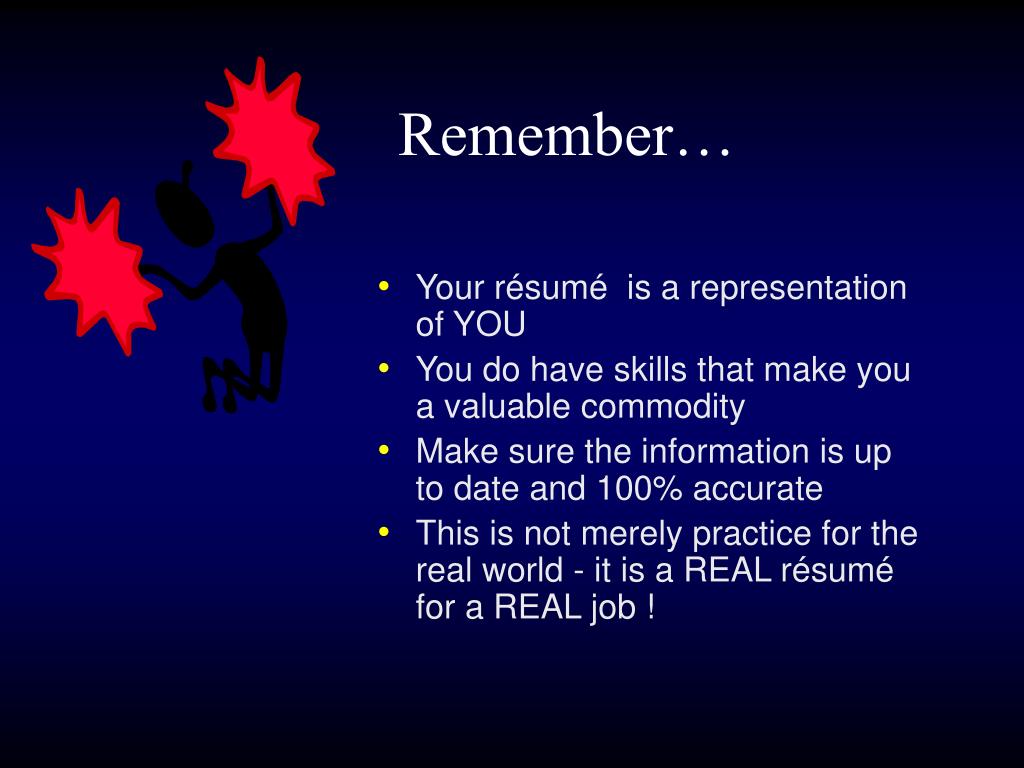 Remember…

• Your résumé is a representation of YOU
• You do have skills that make you a valuable commodity
• Make sure the information is up to date and 100% accurate
• This is not merely practice for the real world - it is a REAL résumé for a REAL job !